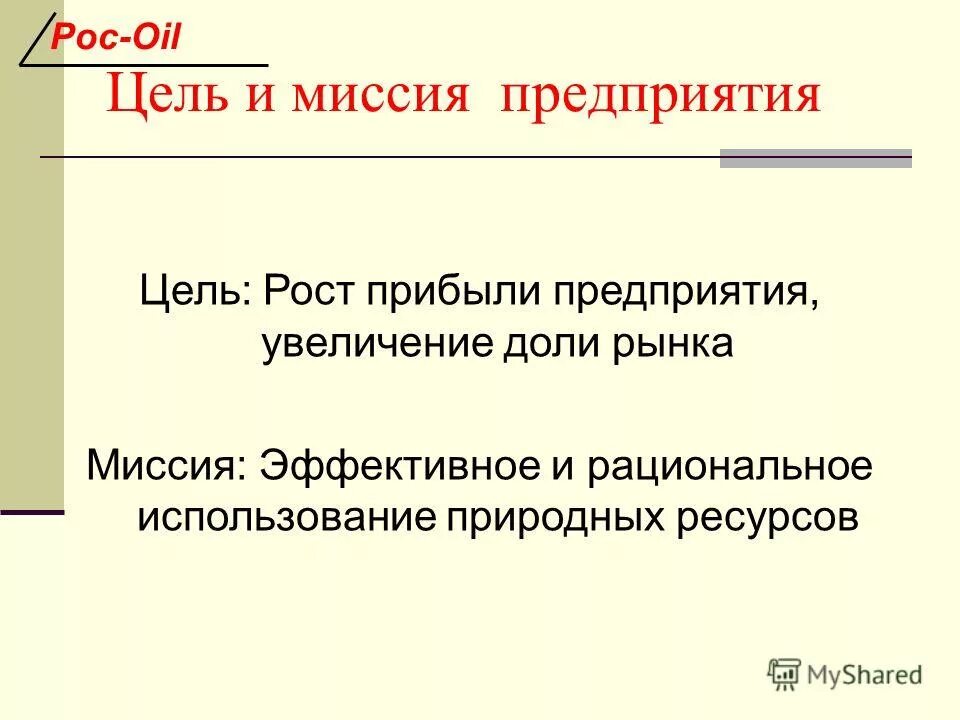 Рос-Oil

Цель и миссия предприятия

Цель: Рост прибыли предприятия, увеличение доли рынка

Миссия: Эффективное и рациональное использование природных ресурсов

MyShared